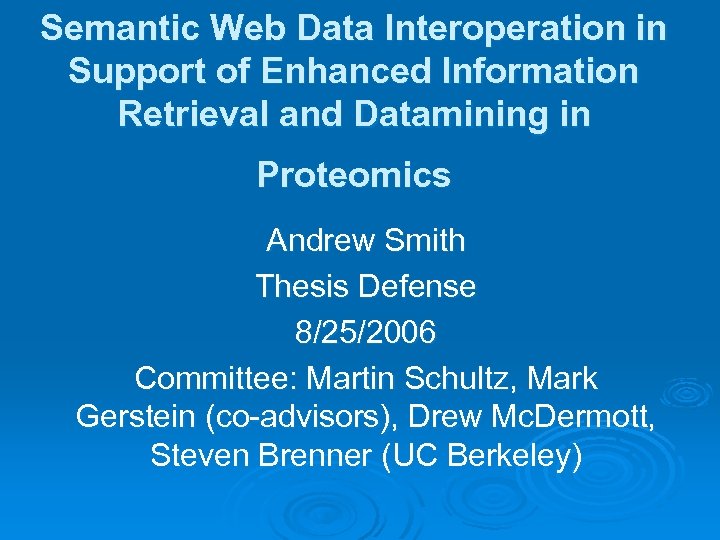 Semantic Web Data Interoperation in Support of Enhanced Information Retrieval and Datamining in

Proteomics

Andrew Smith

Thesis Defense

8/25/2006

Committee: Martin Schultz, Mark Gerstein (co-advisors), Drew McDermott, Steven Brenner (UC Berkeley)